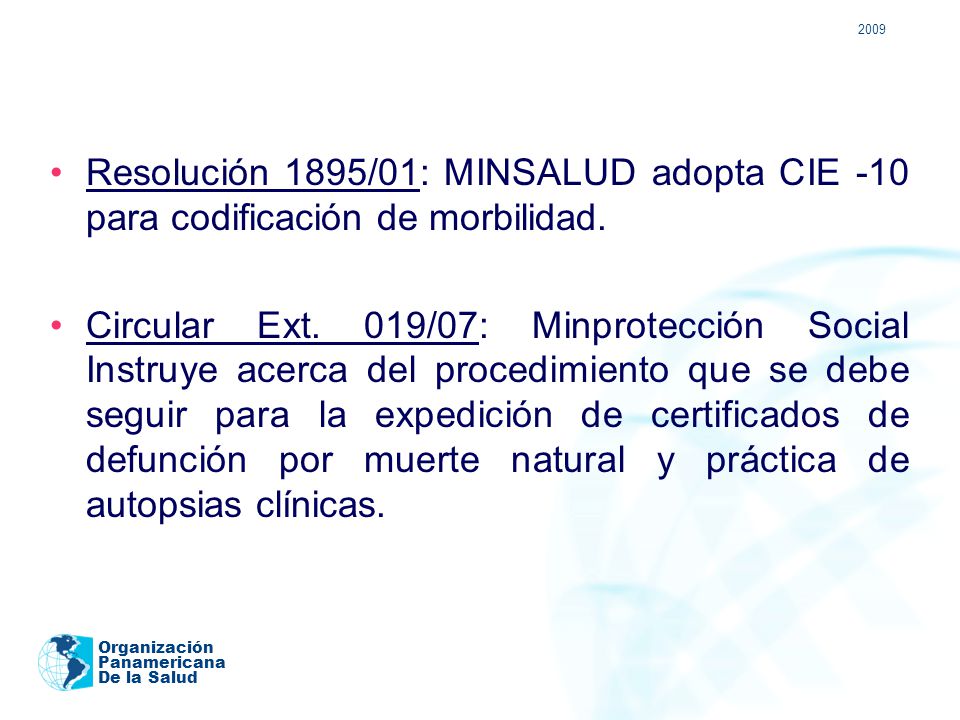 2009

• Resolución 1895/01: MINSALUD adopta CIE -10 para codificación de morbilidad.

• Circular Ext. 019/07: Minprotección Social Instruye acerca del procedimiento que se debe seguir para la expedición de certificados de defunción por muerte natural y práctica de autopsias clínicas.

Organización Panamericana De la Salud